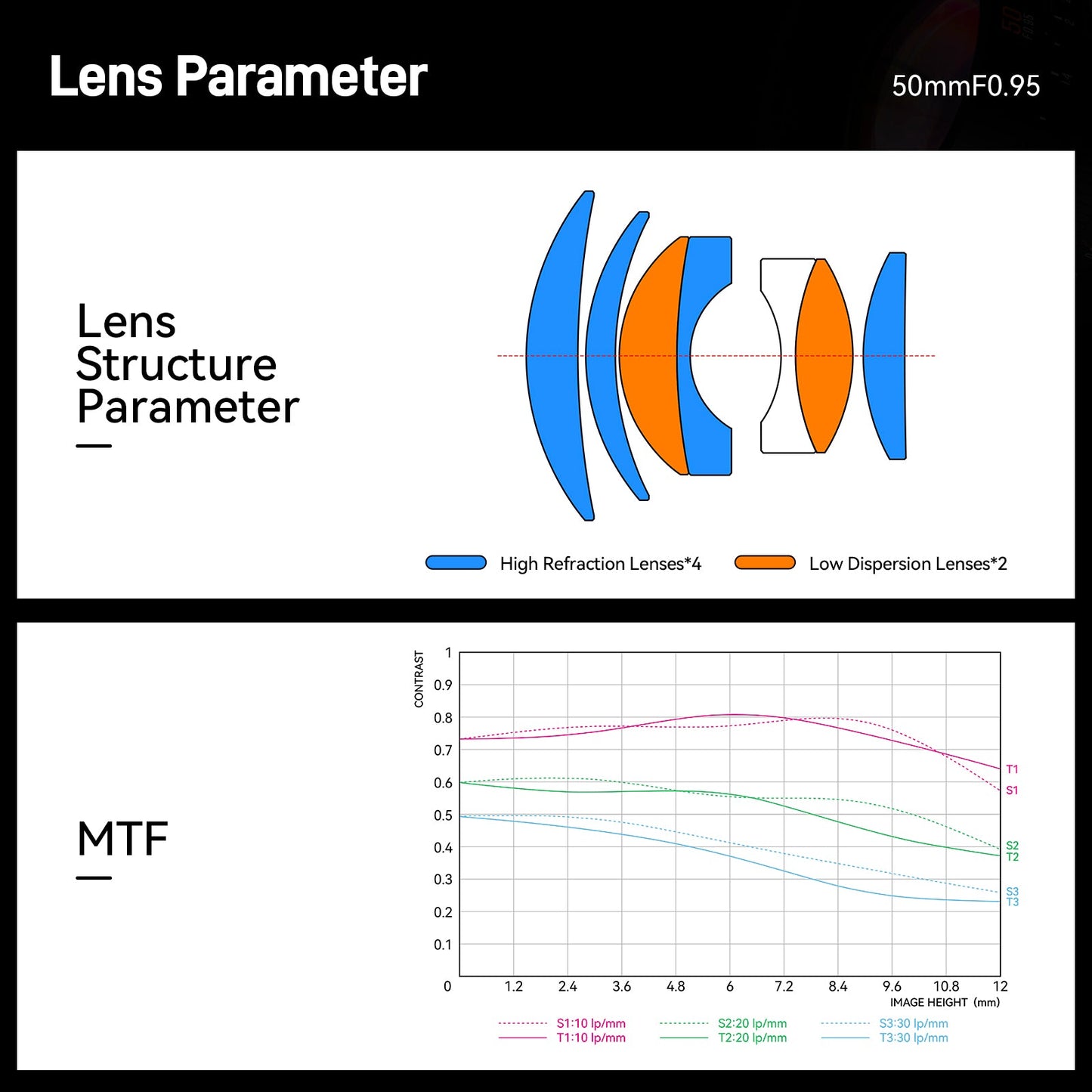 Lens Parameter

50mmF0.95

Lens Structure Parameter

High Refraction Lenses*4

Low Dispersion Lenses*2

MTF

CONTRAST

1
0.9
0.8
0.7
0.6
0.5
0.4
0.3
0.2
0.1
0

1.2 2.4 3.6 4.8 6 7.2 8.4 9.6 10.8 12

IMAGE HEIGHT (mm)

T1
S1
S2
T2
S3
T3

S1:10 lp/mm
T1:10 lp/mm
S2:20 lp/mm
T2:20 lp/mm
S3:30 lp/mm
T3:30 lp/mm